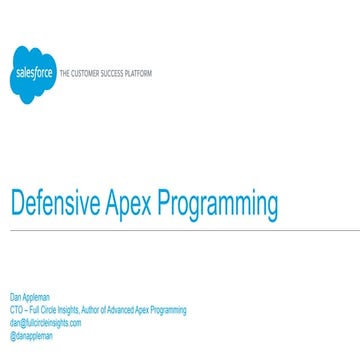 salesforce THE CUSTOMER SUCCESS PLATFORM

Defensive Apex Programming

Dan Appleman
CTO – Full Circle Insights, Author of Advanced Apex Programming
dan@fullcircleinsights.com
@danappleman